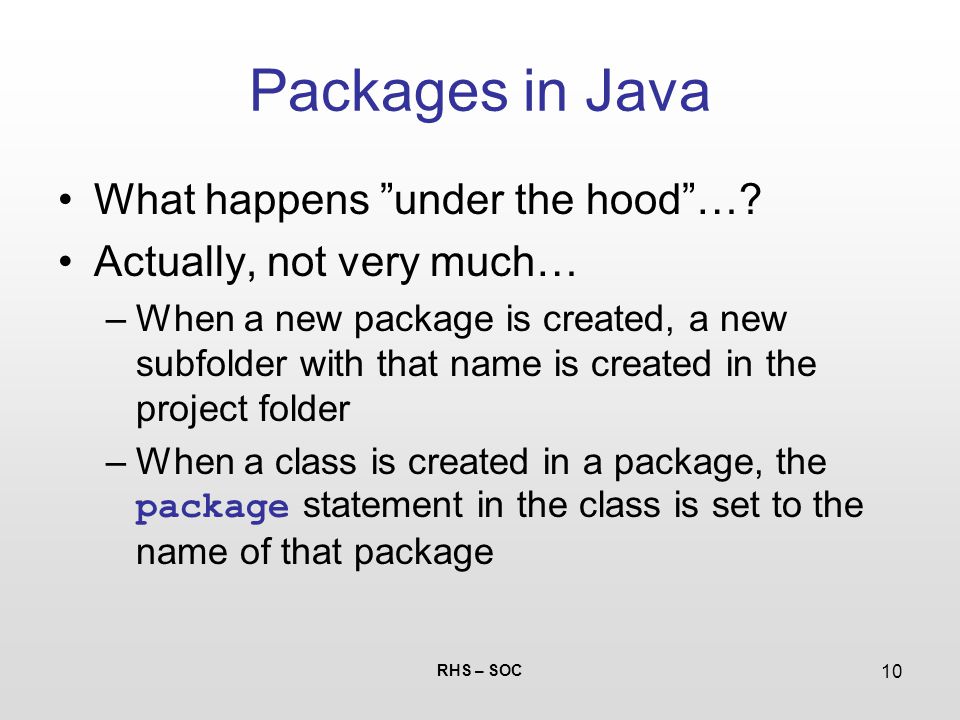 Packages in Java

• What happens ”under the hood”…?

• Actually, not very much…

– When a new package is created, a new subfolder with that name is created in the project folder

– When a class is created in a package, the package statement in the class is set to the name of that package

RHS – SOC

10